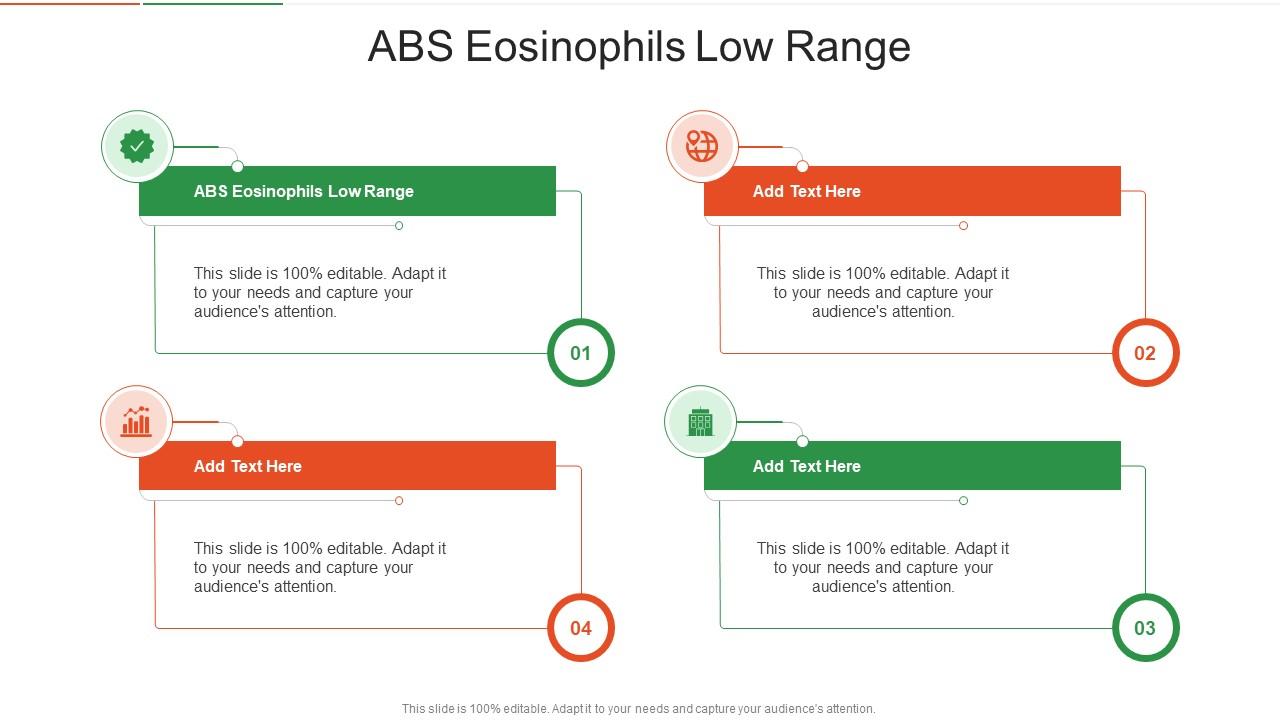 ABS Eosinophils Low Range

ABS Eosinophils Low Range

This slide is 100% editable. Adapt it to your needs and capture your audience's attention.

01

Add Text Here

This slide is 100% editable. Adapt it to your needs and capture your audience's attention.

02

Add Text Here

This slide is 100% editable. Adapt it to your needs and capture your audience's attention.

04

Add Text Here

This slide is 100% editable. Adapt it to your needs and capture your audience's attention.

03

This slide is 100% editable. Adapt it to your needs and capture your audience's attention.